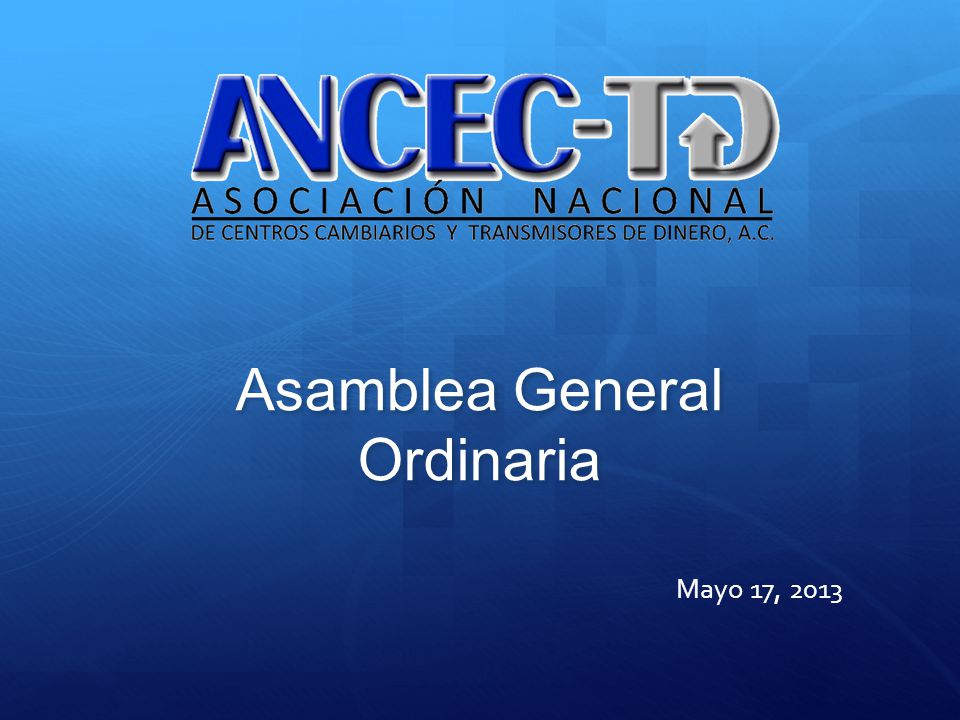 ANCEC-TD
ASOCIACIÓN NACIONAL
DE CENTROS CAMBIARIOS Y TRANSMISORES DE DINERO, A.C.

Asamblea General Ordinaria

Mayo 17, 2013